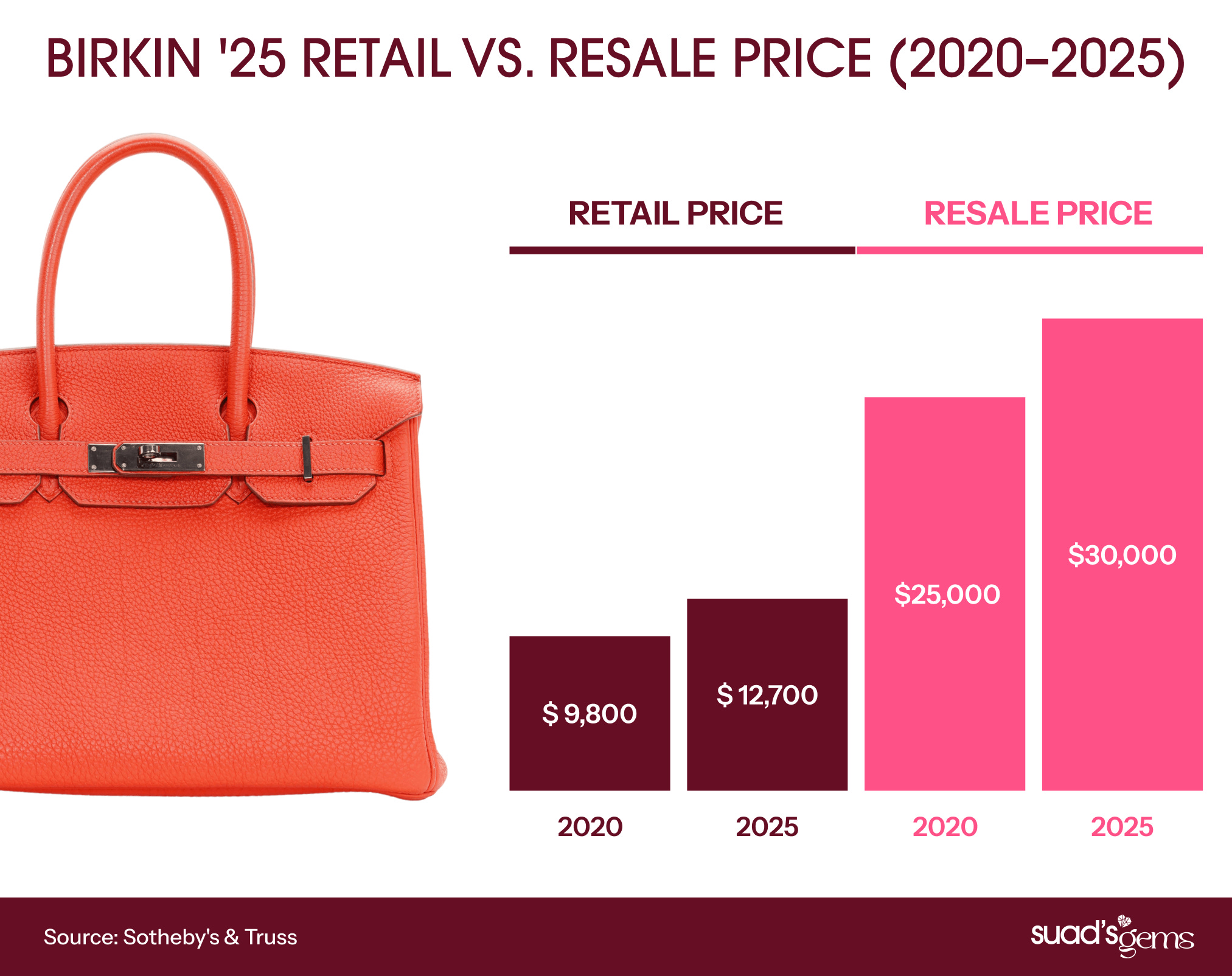 BIRKIN '25 RETAIL VS. RESALE PRICE (2020–2025)

RETAIL PRICE

RESALE PRICE

$ 9,800

$ 12,700

$25,000

$30,000

2020

2025

2020

2025

Source: Sotheby's & Truss

suad's gems